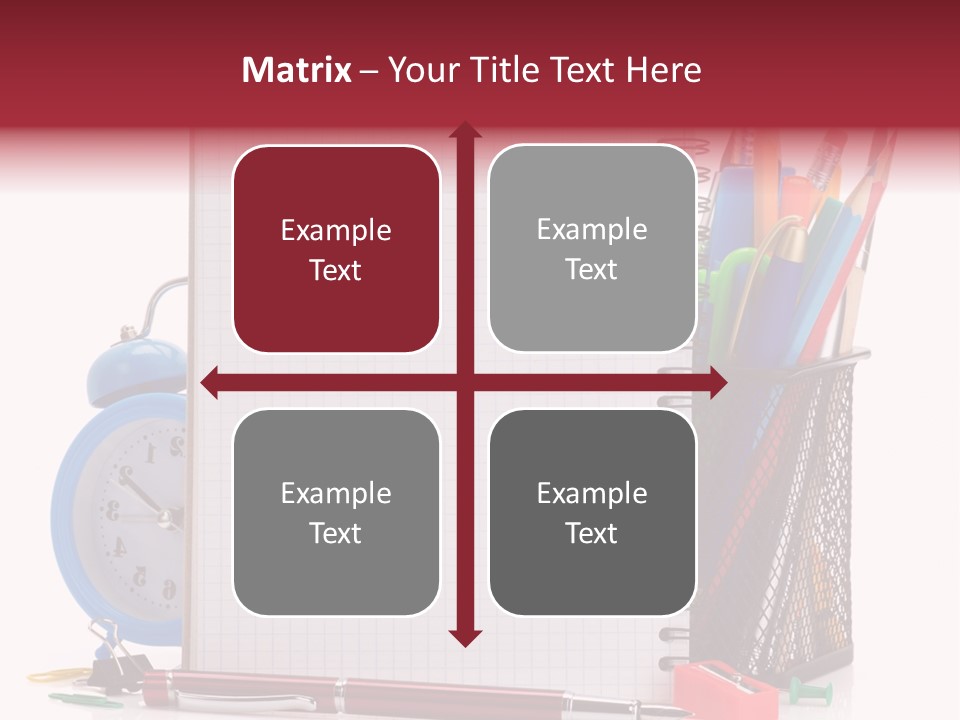 Matrix – Your Title Text Here

Example Text

Example Text

Example Text

Example Text